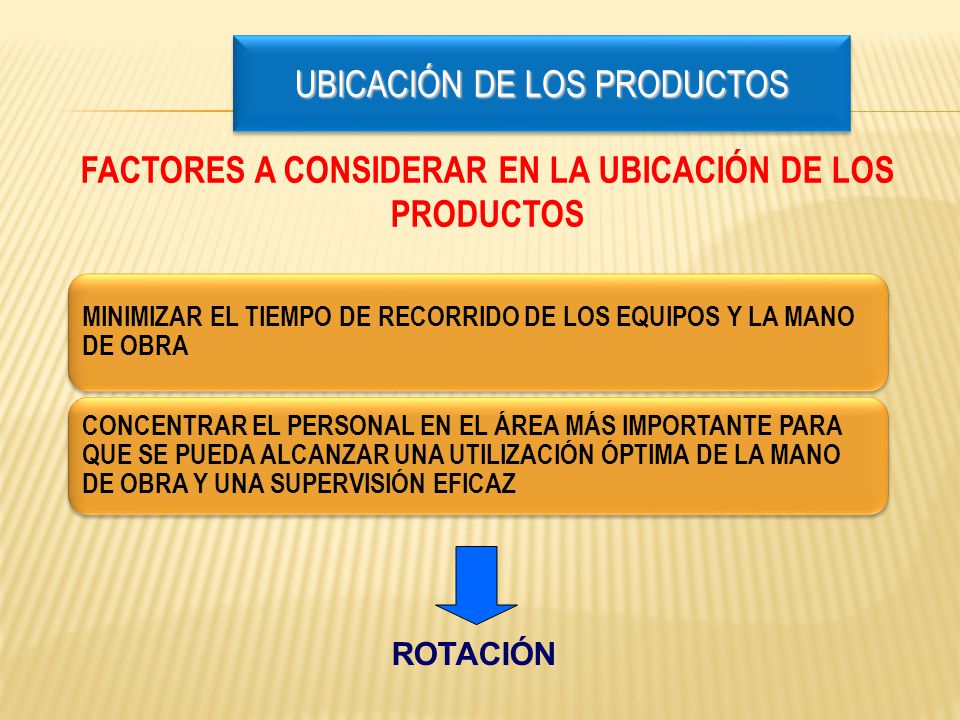 UBICACIÓN DE LOS PRODUCTOS

FACTORES A CONSIDERAR EN LA UBICACIÓN DE LOS PRODUCTOS

MINIMIZAR EL TIEMPO DE RECORRIDO DE LOS EQUIPOS Y LA MANO DE OBRA

CONCENTRAR EL PERSONAL EN EL ÁREA MÁS IMPORTANTE PARA QUE SE PUEDA ALCANZAR UNA UTILIZACIÓN ÓPTIMA DE LA MANO DE OBRA Y UNA SUPERVISIÓN EFICAZ

ROTACIÓN